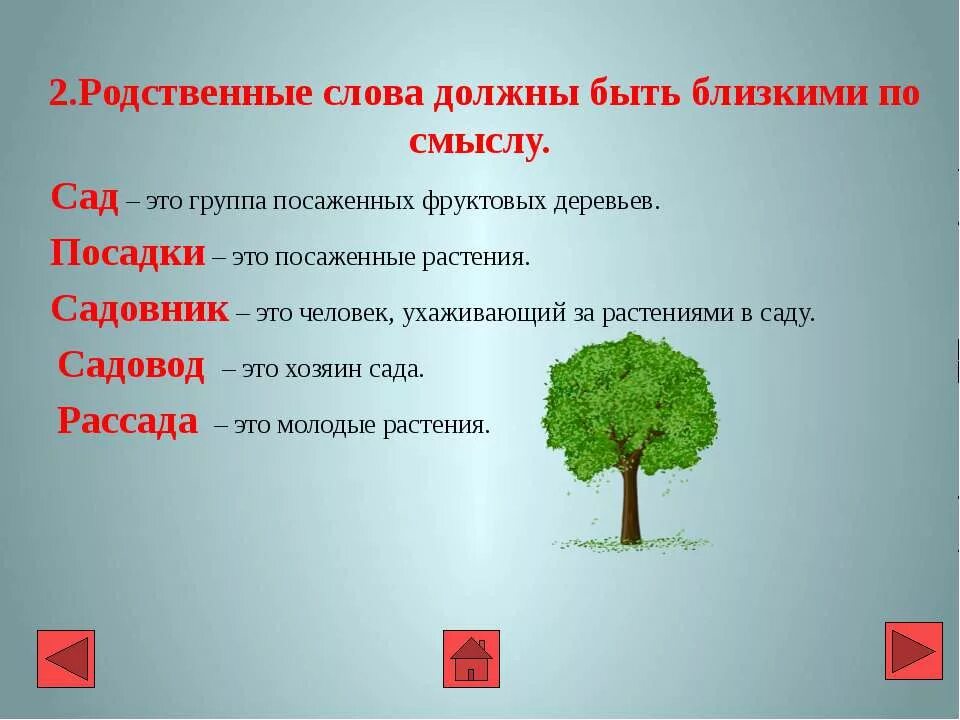 2.Родственные слова должны быть близкими по смыслу.

Сад – это группа посаженных фруктовых деревьев.

Посадки – это посаженные растения.

Садовник – это человек, ухаживающий за растениями в саду.

Садовод – это хозяин сада.

Рассада – это молодые растения.